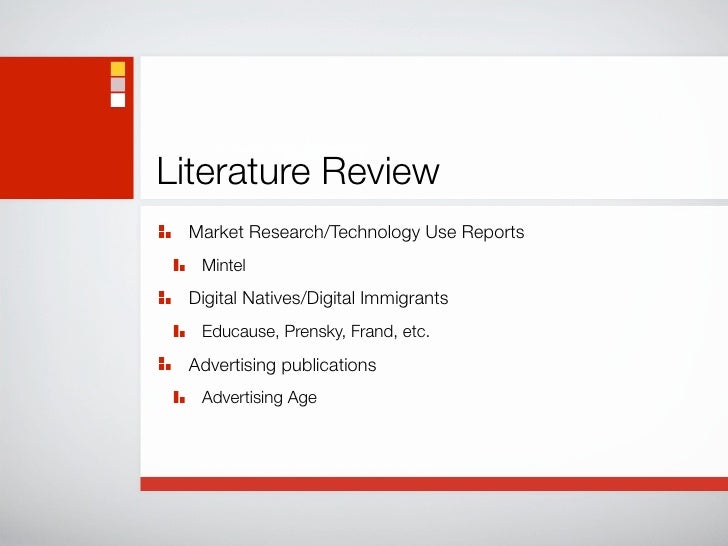 Literature Review

Market Research/Technology Use Reports

Mintel

Digital Natives/Digital Immigrants

Educause, Prensky, Frand, etc.

Advertising publications

Advertising Age